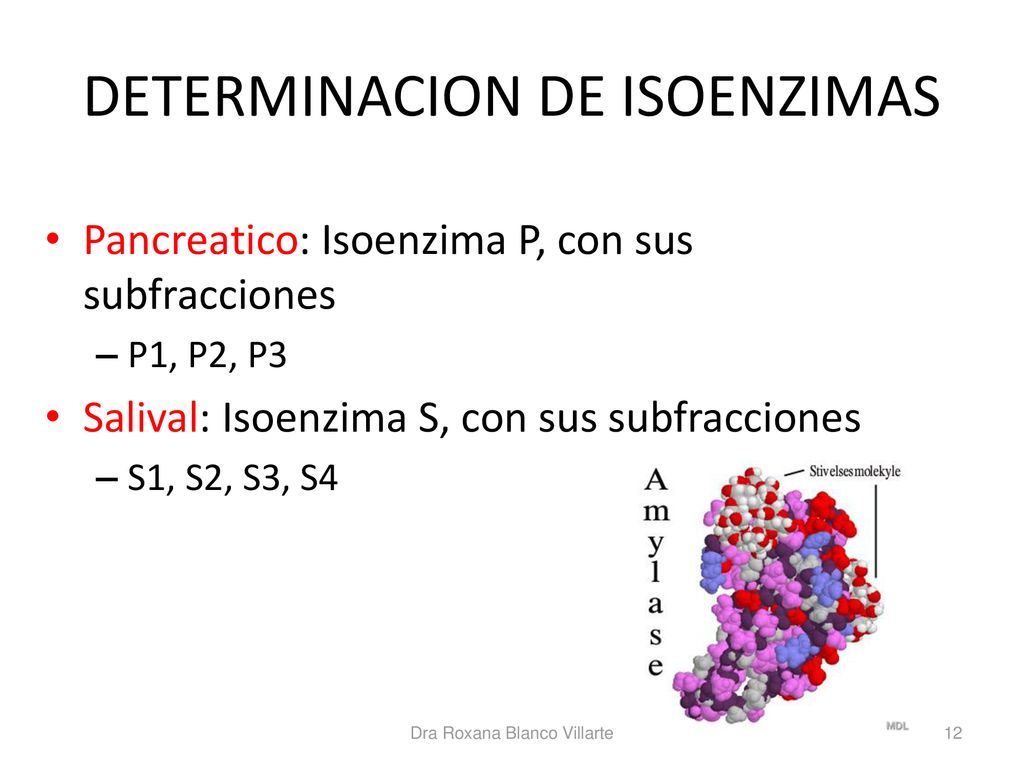 DETERMINACION DE ISOENZIMAS

• Pancreatico: Isoenzima P, con sus subfracciones
– P1, P2, P3

• Salival: Isoenzima S, con sus subfracciones
– S1, S2, S3, S4

Amylase

Stivelsesmolekyle

MDL

Dra Roxana Blanco Villarte

12